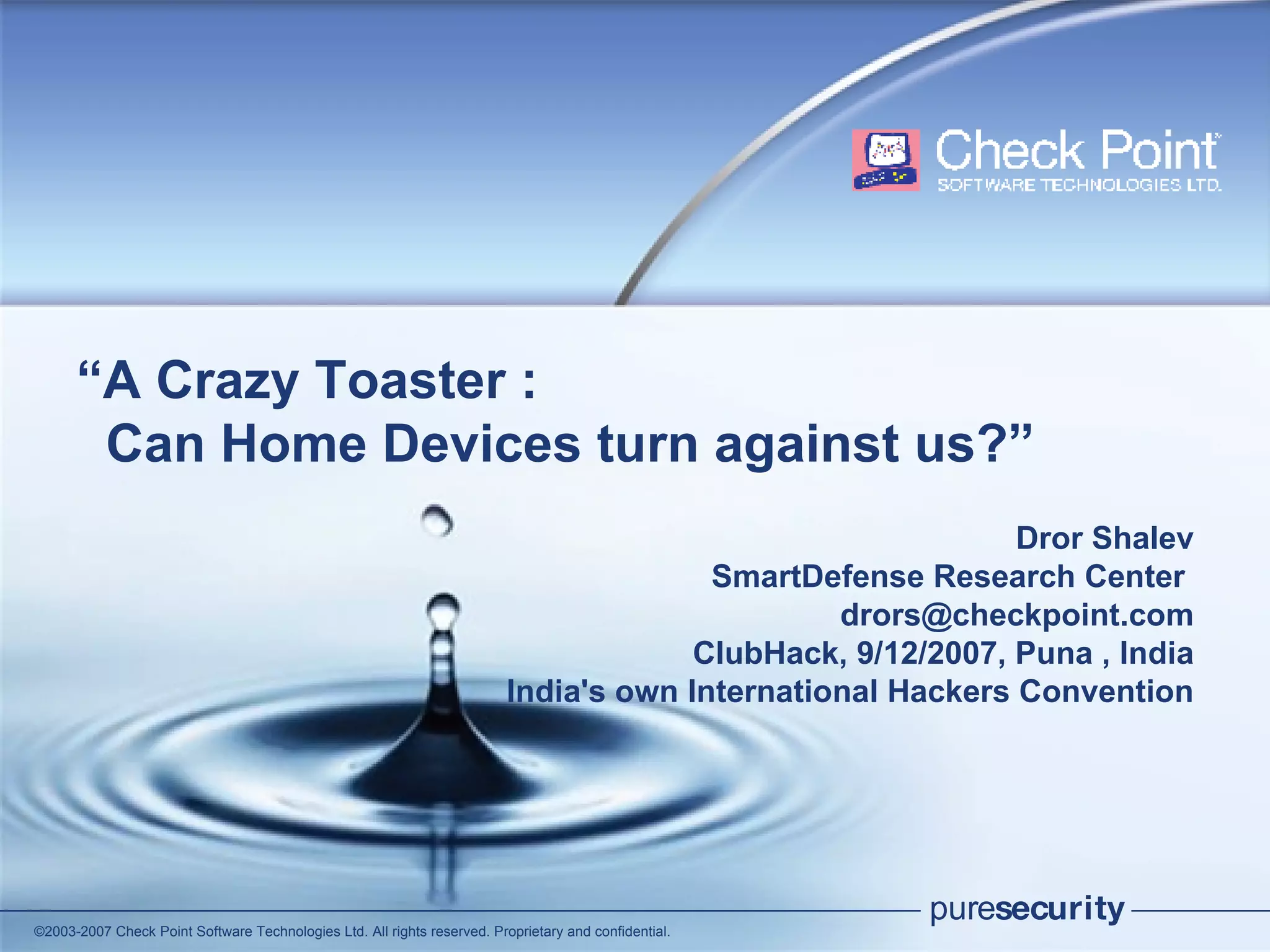 Check Point
SOFTWARE TECHNOLOGIES LTD.

“A Crazy Toaster :
Can Home Devices turn against us?”

Dror Shalev
SmartDefense Research Center
drors@checkpoint.com
ClubHack, 9/12/2007, Puna , India
India's own International Hackers Convention

puresecurity

©2003-2007 Check Point Software Technologies Ltd. All rights reserved. Proprietary and confidential.